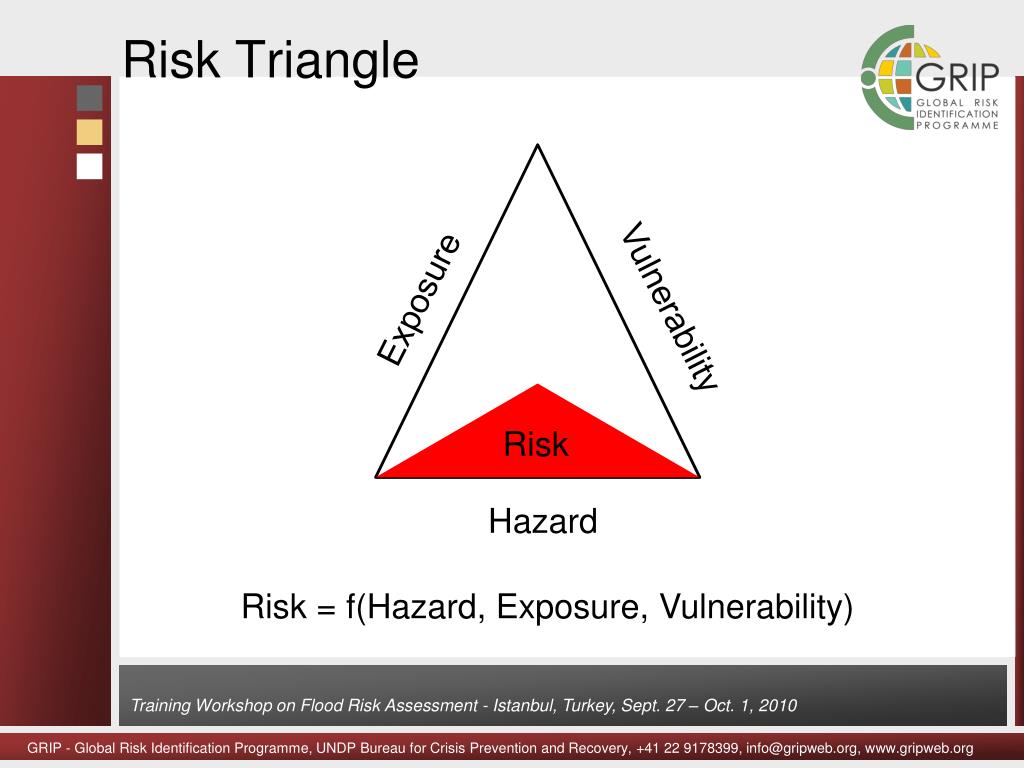 Risk Triangle

GRIP
GLOBAL RISK IDENTIFICATION PROGRAMME

Exposure

Vulnerability

Risk

Hazard

Risk = f(Hazard, Exposure, Vulnerability)

Training Workshop on Flood Risk Assessment - Istanbul, Turkey, Sept. 27 – Oct. 1, 2010

GRIP - Global Risk Identification Programme, UNDP Bureau for Crisis Prevention and Recovery, +41 22 9178399, info@gripweb.org, www.gripweb.org